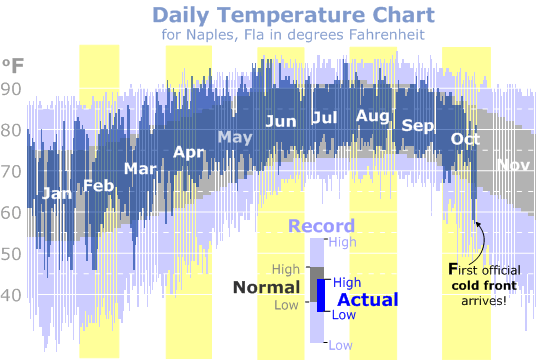 Daily Temperature Chart
for Naples, Fla in degrees Fahrenheit

°F
90
80
70
60
50
40

Jan
Feb
Mar
Apr
May
Jun
Jul
Aug
Sep
Oct
Nov

Record
High
High
Normal
Low
High
Actual
Low
Low

First official cold front arrives!